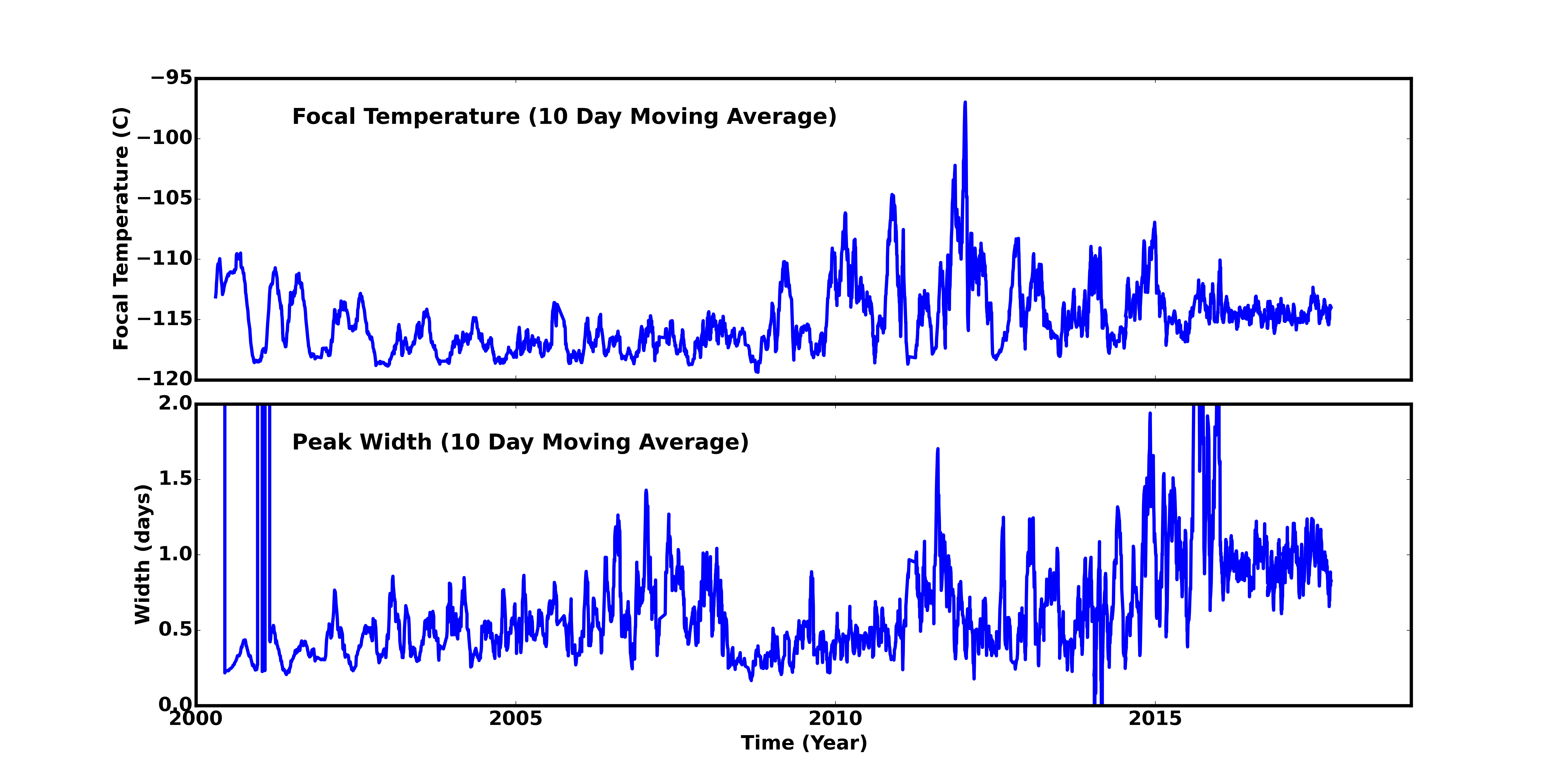 Focal Temperature (10 Day Moving Average)

Focal Temperature (C)

−95
−100
−105
−110
−115
−120

Peak Width (10 Day Moving Average)

Width (days)

2.0
1.5
1.0
0.5
0.0

2000
2005
2010
2015

Time (Year)